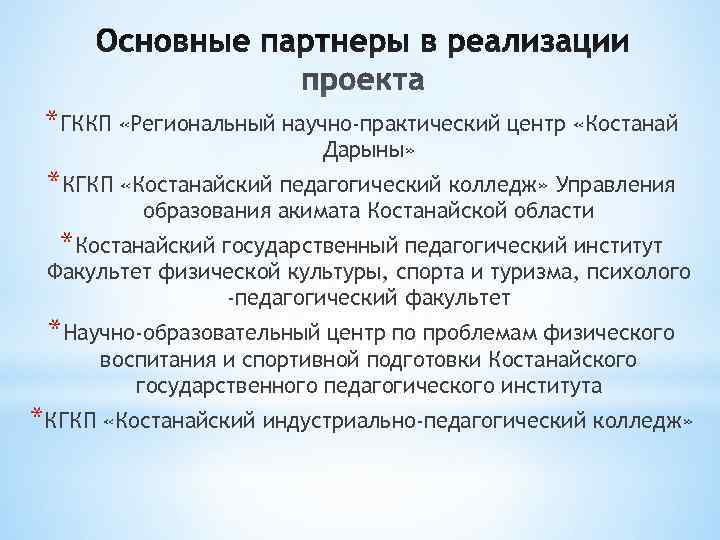 Основные партнеры в реализации проекта

*ГККП «Региональный научно-практический центр «Костанай Дарыны»

*КГКП «Костанайский педагогический колледж» Управления образования акимата Костанайской области

*Костанайский государственный педагогический институт Факультет физической культуры, спорта и туризма, психолого -педагогический факультет

*Научно-образовательный центр по проблемам физического воспитания и спортивной подготовки Костанайского государственного педагогического института

*КГКП «Костанайский индустриально-педагогический колледж»